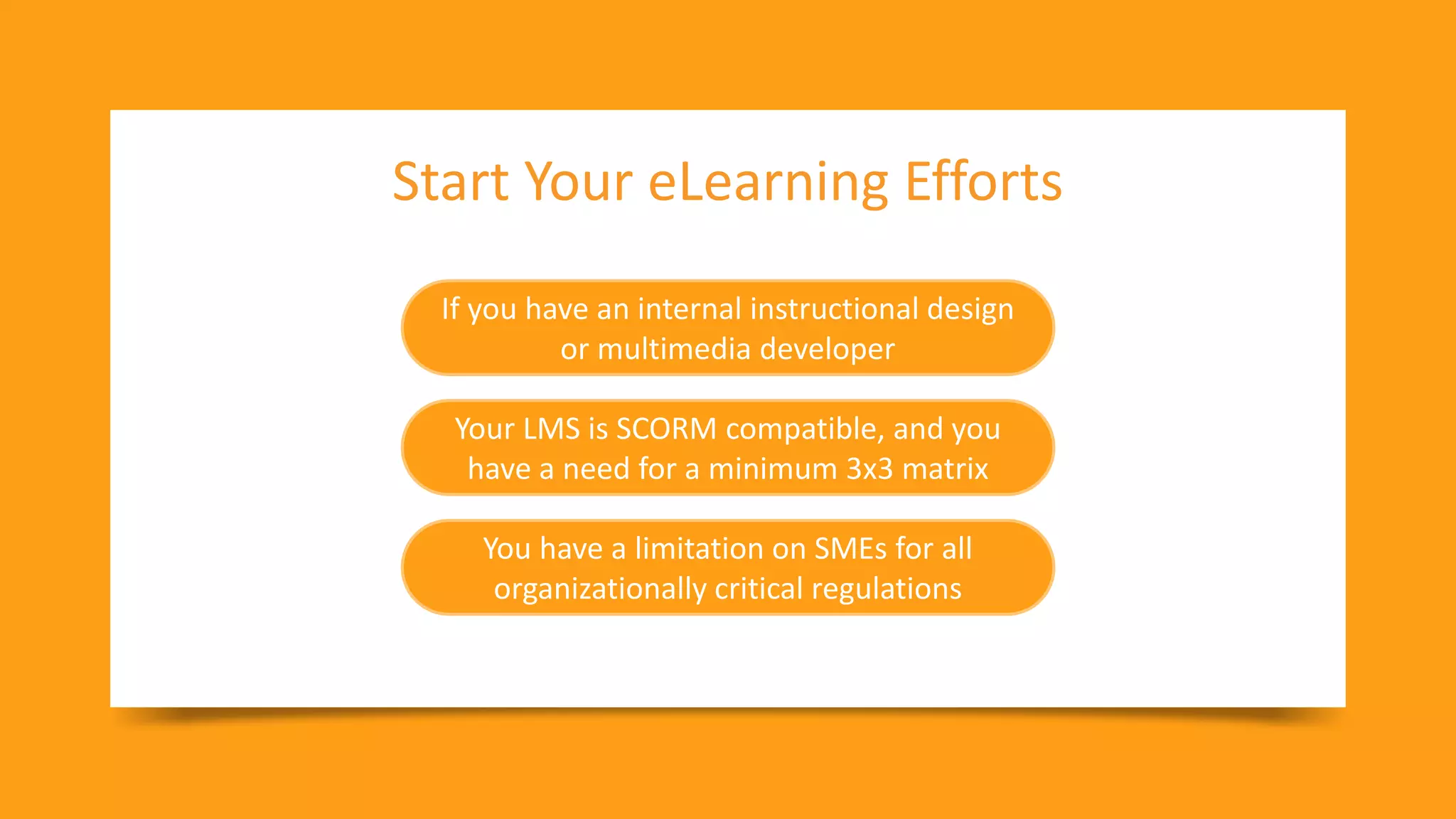 Start Your eLearning Efforts

If you have an internal instructional design or multimedia developer

Your LMS is SCORM compatible, and you have a need for a minimum 3x3 matrix

You have a limitation on SMEs for all organizationally critical regulations